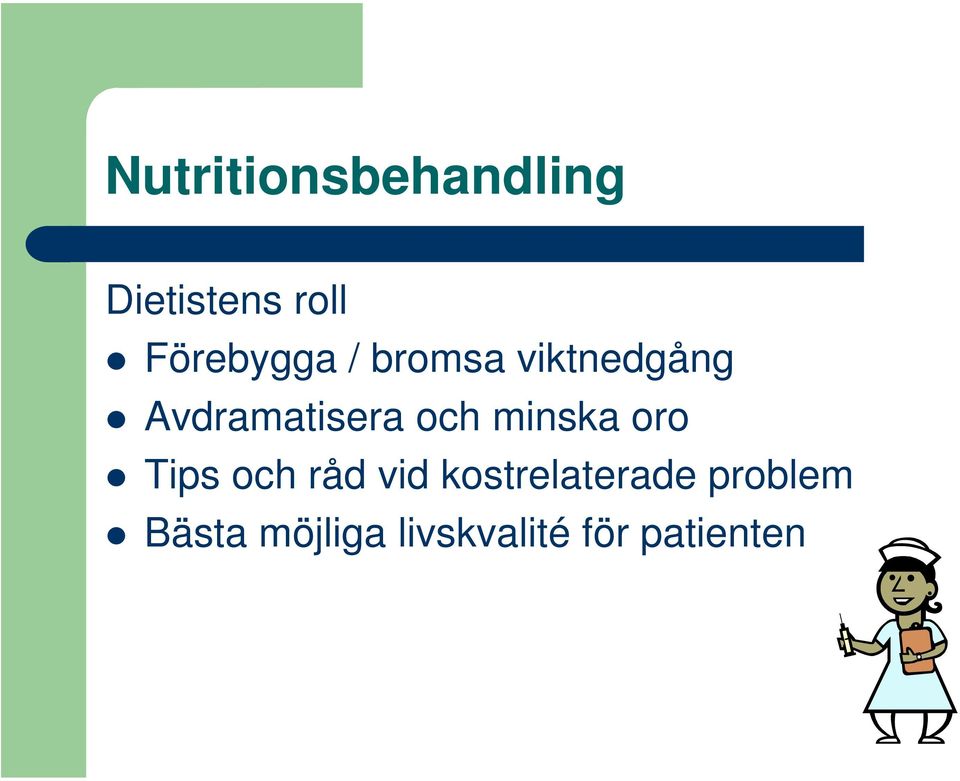 Nutritionsbehandling

Dietistens roll

- Förebygga / bromsa viktnedgång
- Avdramatisera och minska oro
- Tips och råd vid kostrelaterade problem
- Bästa möjliga livskvalité för patienten